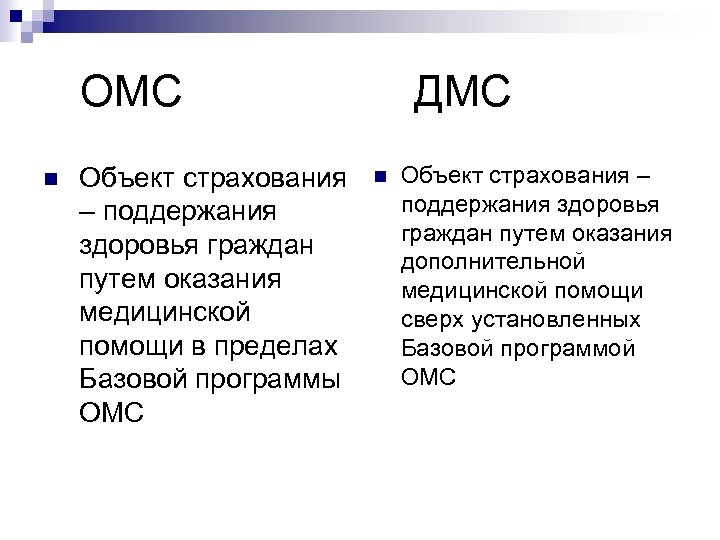 ОМС

Объект страхования – поддержания здоровья граждан путем оказания медицинской помощи в пределах Базовой программы ОМС

ДМС

Объект страхования – поддержания здоровья граждан путем оказания дополнительной медицинской помощи сверх установленных Базовой программой ОМС